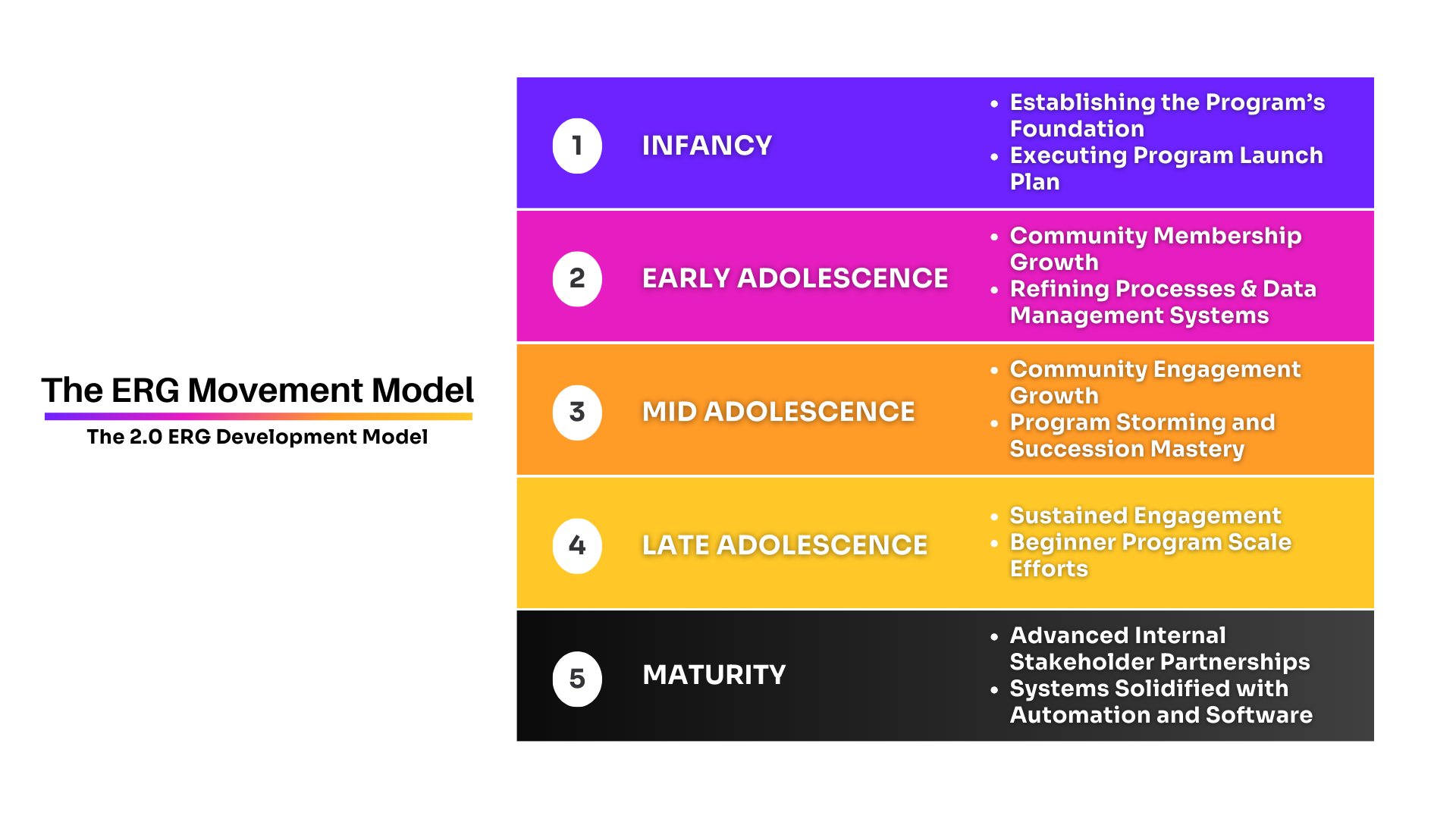 The ERG Movement Model

The 2.0 ERG Development Model

1 INFANCY
• Establishing the Program's Foundation
• Executing Program Launch Plan

2 EARLY ADOLESCENCE
• Community Membership Growth
• Refining Processes & Data Management Systems

3 MID ADOLESCENCE
• Community Engagement Growth
• Program Storming and Succession Mastery

4 LATE ADOLESCENCE
• Sustained Engagement
• Beginner Program Scale Efforts

5 MATURITY
• Advanced Internal Stakeholder Partnerships
• Systems Solidified with Automation and Software